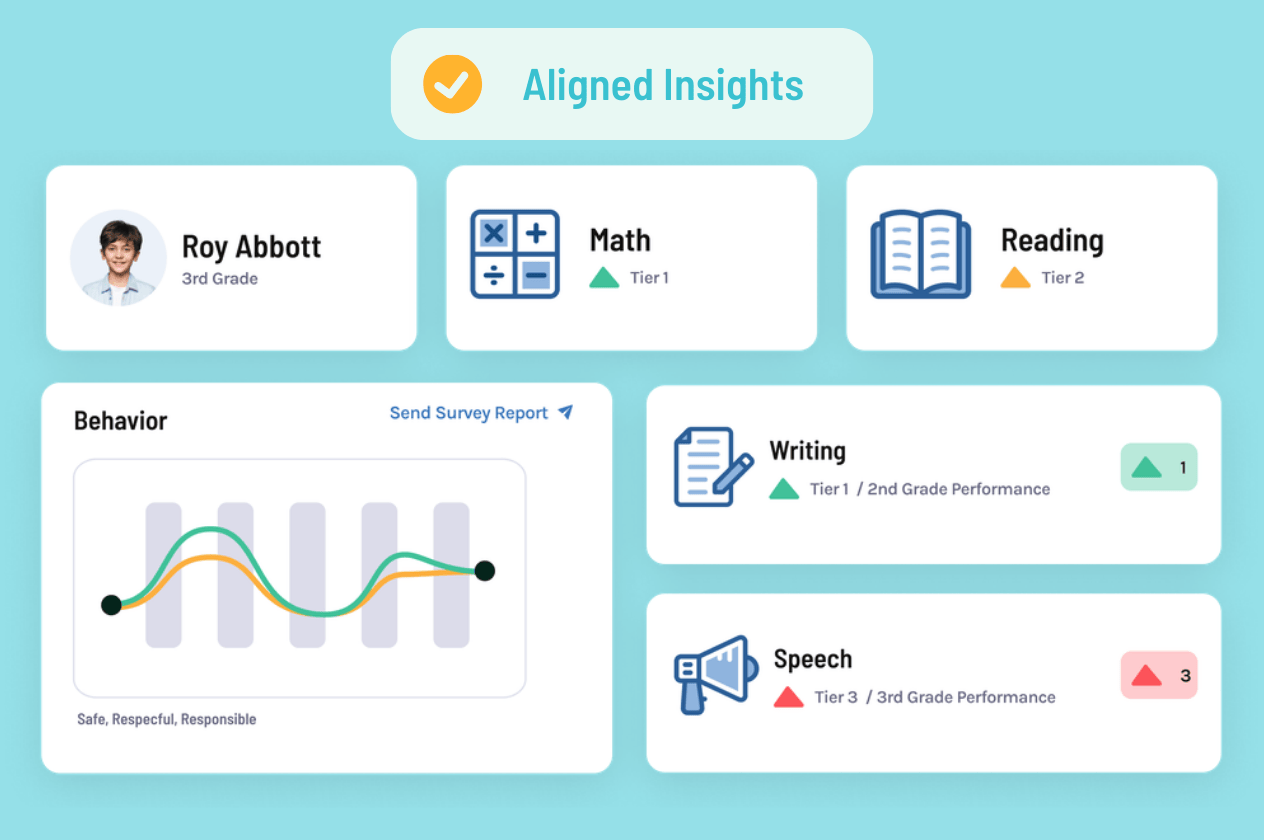 Aligned Insights

Roy Abbott
3rd Grade

Math
Tier 1

Reading
Tier 2

Behavior
Send Survey Report

Safe, Respecful, Responsible

Writing
Tier 1 / 2nd Grade Performance
1

Speech
Tier 3 / 3rd Grade Performance
3